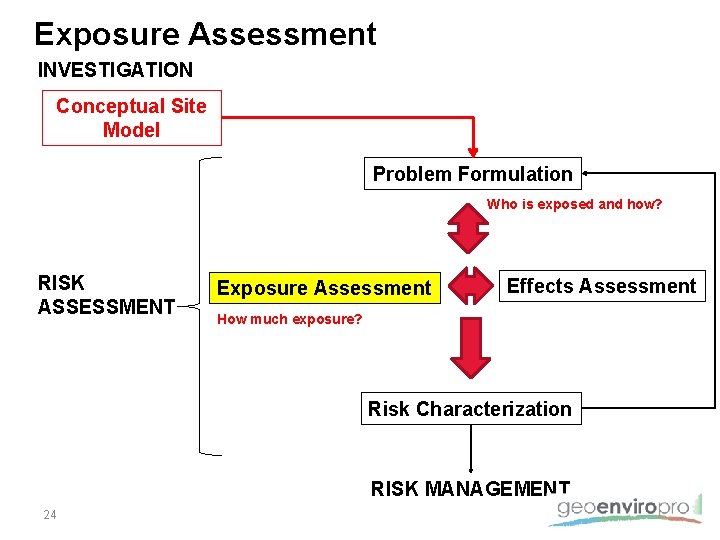 Exposure Assessment

INVESTIGATION

Conceptual Site Model

Problem Formulation

Who is exposed and how?

RISK ASSESSMENT

Exposure Assessment

How much exposure?

Effects Assessment

Risk Characterization

RISK MANAGEMENT

24

geoenviropro